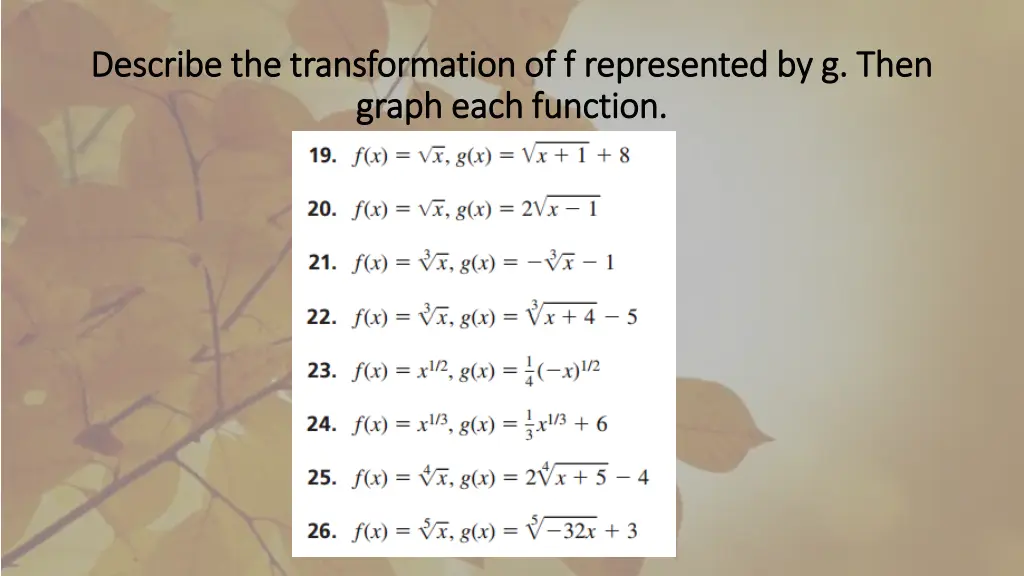 Describe the transformation of f represented by g. Then graph each function.

19. $f(x) = \sqrt{x}$, $g(x) = \sqrt{x+1} + 8$

20. $f(x) = \sqrt{x}$, $g(x) = 2\sqrt{x-1}$

21. $f(x) = \sqrt[3]{x}$, $g(x) = -\sqrt[3]{x} - 1$

22. $f(x) = \sqrt[3]{x}$, $g(x) = \sqrt[3]{x+4} - 5$

23. $f(x) = x^{1/2}$, $g(x) = \frac{1}{4}(-x)^{1/2}$

24. $f(x) = x^{1/3}$, $g(x) = \frac{1}{3}x^{1/3} + 6$

25. $f(x) = \sqrt[4]{x}$, $g(x) = 2\sqrt[4]{x+5} - 4$

26. $f(x) = \sqrt[5]{x}$, $g(x) = \sqrt[5]{-32x} + 3$